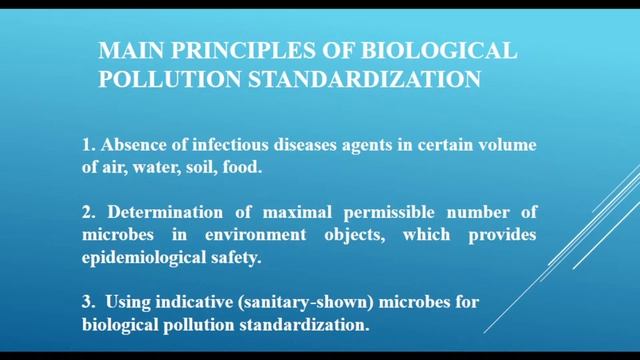 MAIN PRINCIPLES OF BIOLOGICAL POLLUTION STANDARDIZATION

1. Absence of infectious diseases agents in certain volume of air, water, soil, food.

2. Determination of maximal permissible number of microbes in environment objects, which provides epidemiological safety.

3. Using indicative (sanitary-shown) microbes for biological pollution standardization.